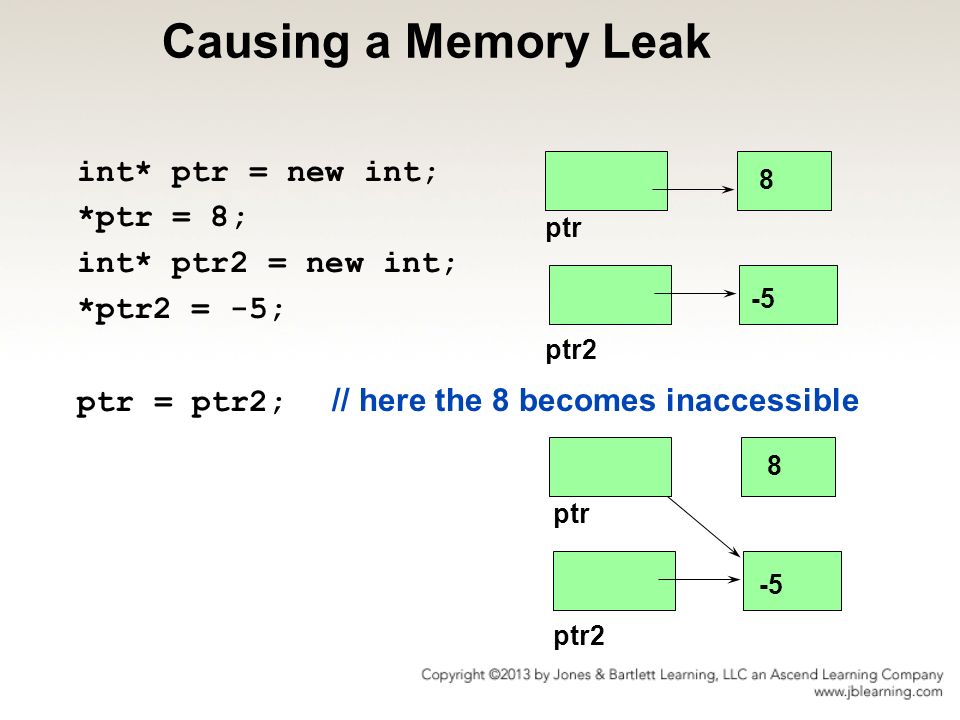 Causing a Memory Leak

int* ptr = new int;
*ptr = 8;
int* ptr2 = new int;
*ptr2 = -5;

8
ptr
-5
ptr2

ptr = ptr2; // here the 8 becomes inaccessible

8
ptr
-5
ptr2

Copyright ©2013 by Jones & Bartlett Learning, LLC an Ascend Learning Company
www.jblearning.com